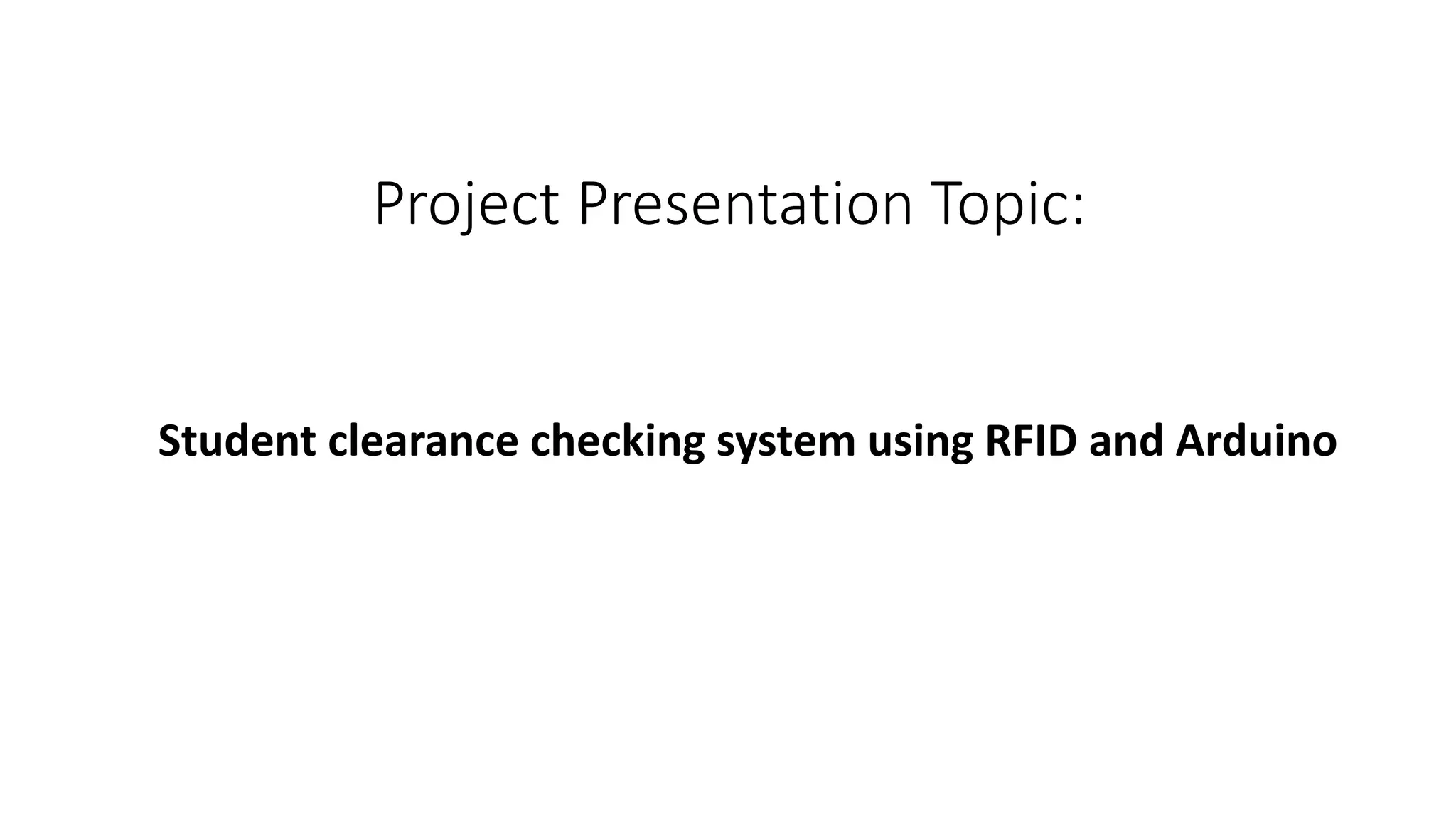 Project Presentation Topic:

Student clearance checking system using RFID and Arduino